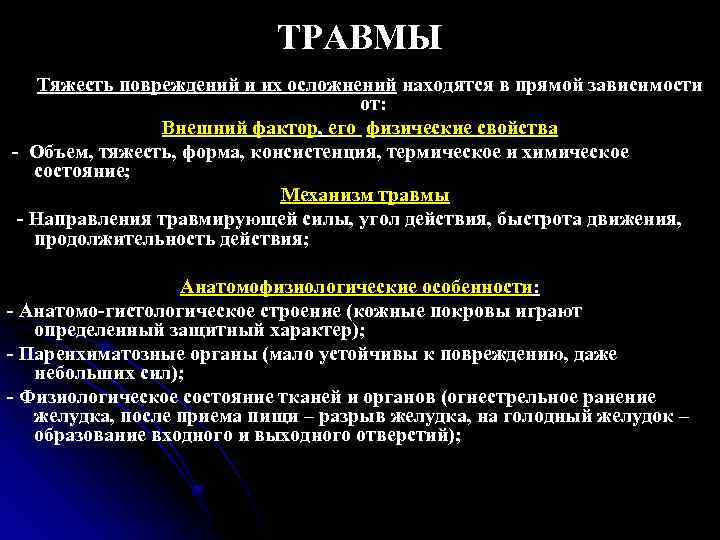 ТРАВМЫ

Тяжесть повреждений и их осложнений находятся в прямой зависимости от:

Внешний фактор, его физические свойства

- Объем, тяжесть, форма, консистенция, термическое и химическое состояние;

Механизм травмы

- Направления травмирующей силы, угол действия, быстрота движения, продолжительность действия;

Анатомофизиологические особенности:

- Анатомо-гистологическое строение (кожные покровы играют определенный защитный характер);

- Паренхиматозные органы (мало устойчивы к повреждению, даже небольших сил);

- Физиологическое состояние тканей и органов (огнестрельное ранение желудка, после приема пищи – разрыв желудка, на голодный желудок – образование входного и выходного отверстий);